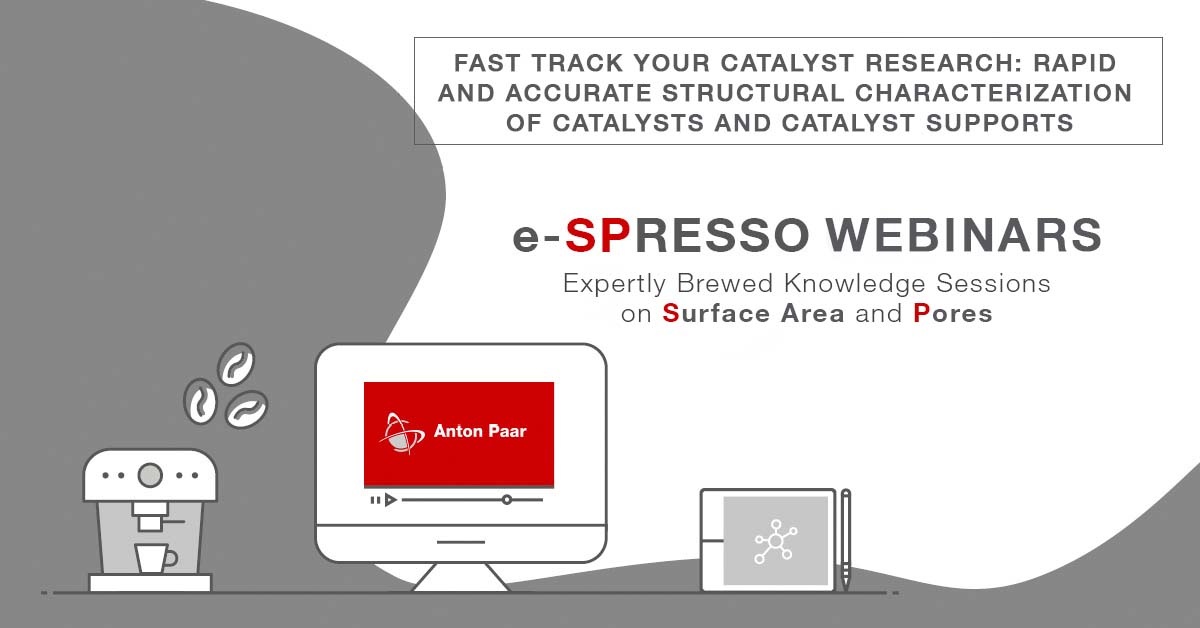 FAST TRACK YOUR CATALYST RESEARCH: RAPID AND ACCURATE STRUCTURAL CHARACTERIZATION OF CATALYSTS AND CATALYST SUPPORTS

e-SPRESSO WEBINARS

Expertly Brewed Knowledge Sessions on Surface Area and Pores

Anton Paar